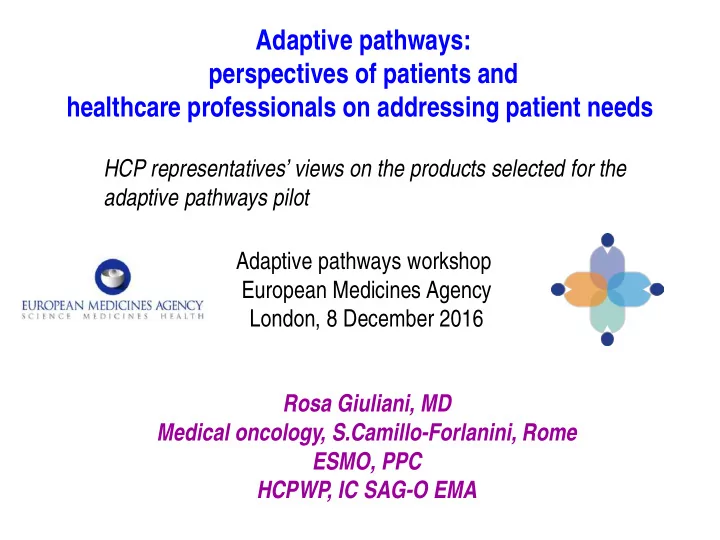 Adaptive pathways:
perspectives of patients and
healthcare professionals on addressing patient needs

HCP representatives' views on the products selected for the adaptive pathways pilot

EUROPEAN MEDICINES AGENCY
SCIENCE MEDICINES HEALTH

Adaptive pathways workshop
European Medicines Agency
London, 8 December 2016

Rosa Giuliani, MD
Medical oncology, S.Camillo-Forlanini, Rome
ESMO, PPC
HCPWP, IC SAG-O EMA